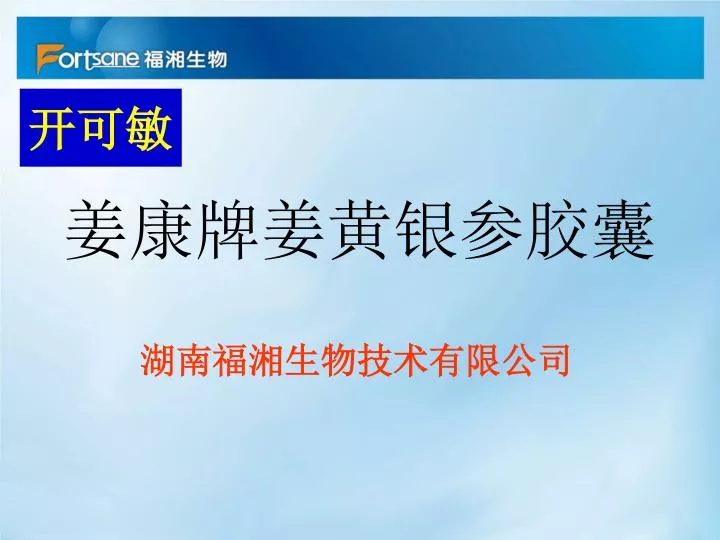 Fortsane 福湘生物

开可敏

姜康牌姜黄银参胶囊

湖南福湘生物技术有限公司